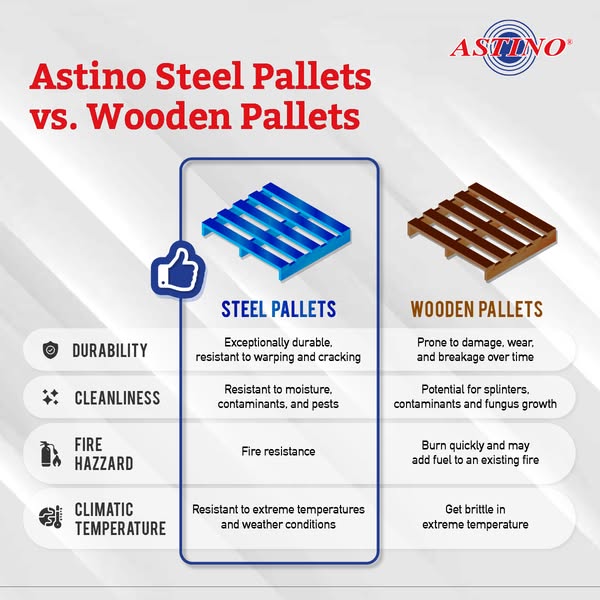 ASTINO®

Astino Steel Pallets vs. Wooden Pallets

| | STEEL PALLETS | WOODEN PALLETS |
|---|---|---|
| DURABILITY | Exceptionally durable, resistant to warping and cracking | Prone to damage, wear, and breakage over time |
| CLEANLINESS | Resistant to moisture, contaminants, and pests | Potential for splinters, contaminants and fungus growth |
| FIRE HAZZARD | Fire resistance | Burn quickly and may add fuel to an existing fire |
| CLIMATIC TEMPERATURE | Resistant to extreme temperatures and weather conditions | Get brittle in extreme temperature |